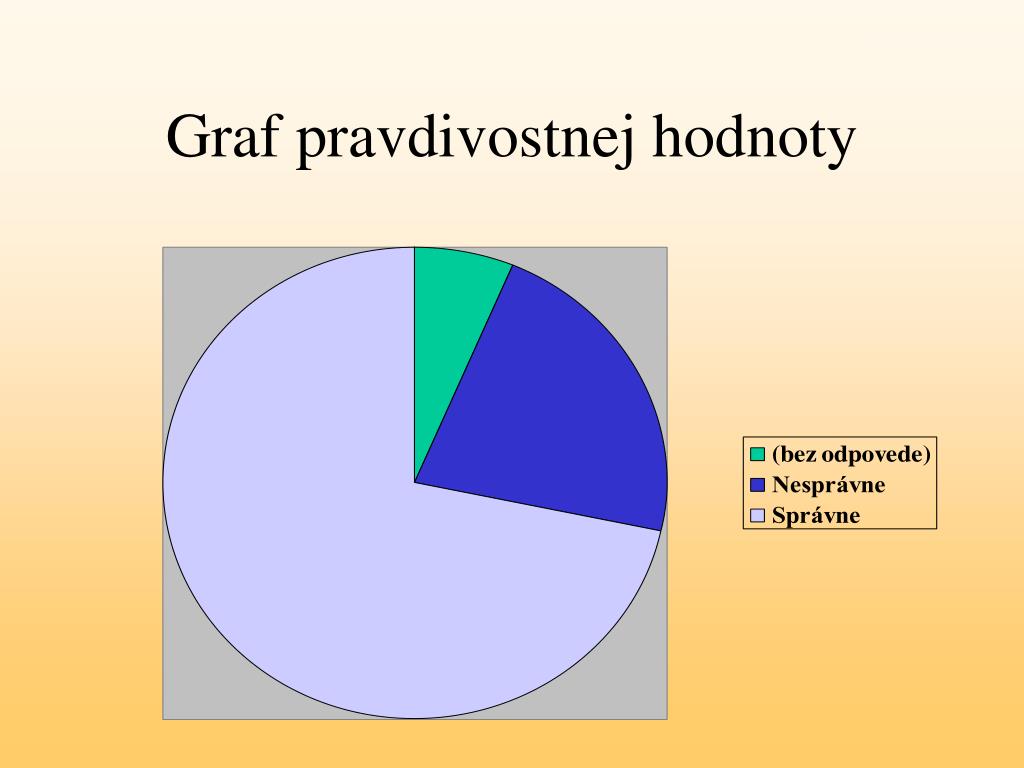 Graf pravdivostnej hodnoty

(bez odpovede)
Nesprávne
Správne